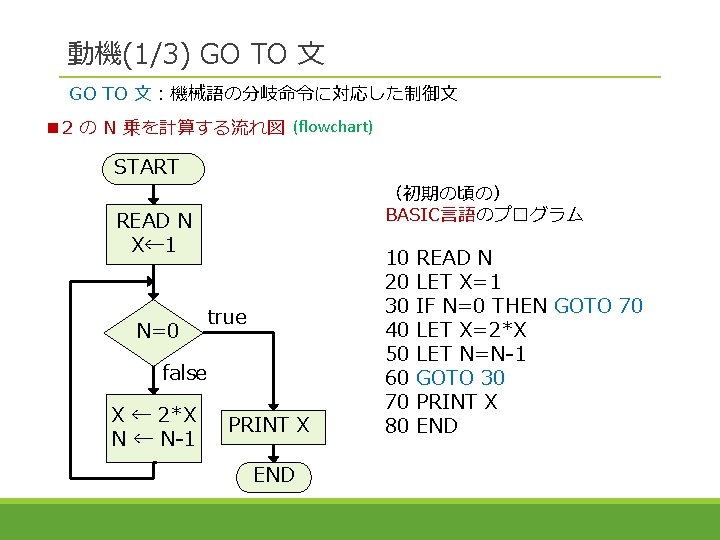 動機(1/3) GO TO 文

GO TO 文：機械語の分岐命令に対応した制御文

■2 の N 乗を計算する流れ図 (flowchart)

START

READ N
X←1

N=0

true

false

X ← 2*X
N ← N-1

PRINT X

END

（初期の頃の）
BASIC言語のプログラム

10 READ N
20 LET X=1
30 IF N=0 THEN GOTO 70
40 LET X=2*X
50 LET N=N-1
60 GOTO 30
70 PRINT X
80 END